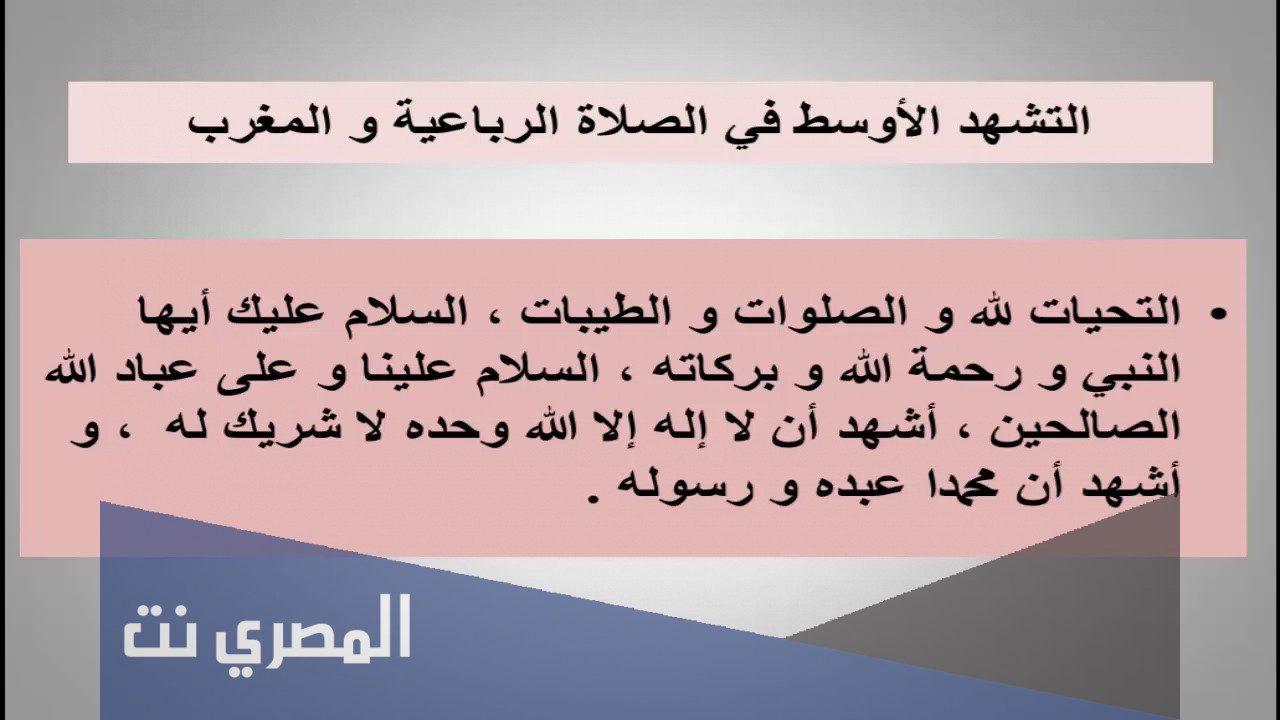 التشهد الأوسط في الصلاة الرباعية و المغرب

• التحيات لله و الصلوات و الطيبات ، السلام عليك أيها النبي و رحمة الله و بركاته ، السلام علينا و على عباد الله الصالحين ، أشهد أن لا إله إلا الله وحده لا شريك له ، و أشهد أن محمدا عبده و رسوله .

المصري نت